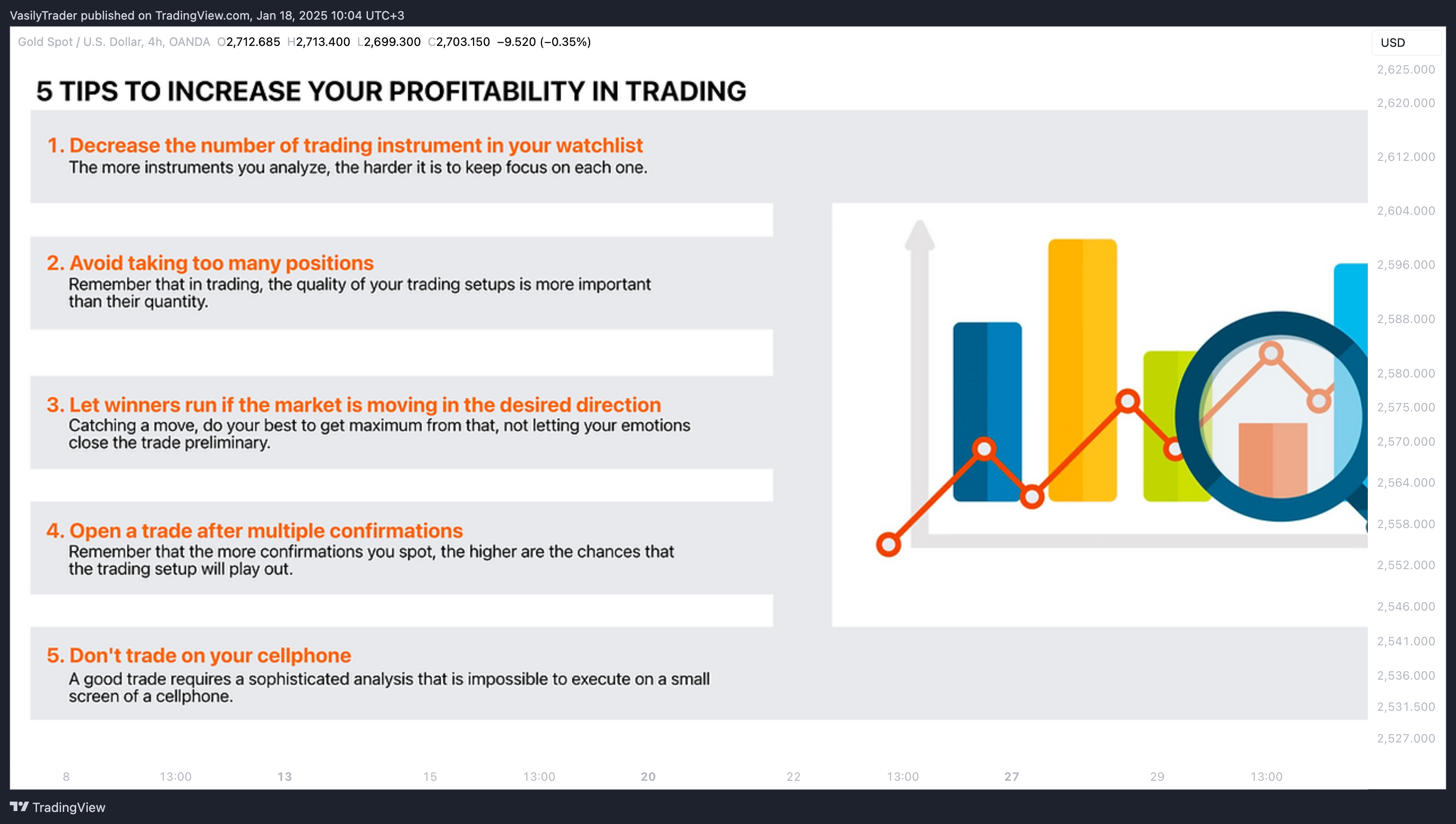 VasilyTrader published on TradingView.com, Jan 18, 2025 10:04 UTC+3

Gold Spot / U.S. Dollar, 4h, OANDA O2,712.685 H2,713.400 L2,699.300 C2,703.150 −9.520 (−0.35%)

USD

5 TIPS TO INCREASE YOUR PROFITABILITY IN TRADING

1. Decrease the number of trading instrument in your watchlist
The more instruments you analyze, the harder it is to keep focus on each one.

2. Avoid taking too many positions
Remember that in trading, the quality of your trading setups is more important than their quantity.

3. Let winners run if the market is moving in the desired direction
Catching a move, do your best to get maximum from that, not letting your emotions close the trade preliminary.

4. Open a trade after multiple confirmations
Remember that the more confirmations you spot, the higher are the chances that the trading setup will play out.

5. Don't trade on your cellphone
A good trade requires a sophisticated analysis that is impossible to execute on a small screen of a cellphone.

2,625.000
2,620.000
2,612.000
2,604.000
2,596.000
2,588.000
2,580.000
2,575.000
2,570.000
2,564.000
2,558.000
2,552.000
2,546.000
2,541.000
2,536.000
2,531.500
2,527.000

8 13:00 13 15 13:00 20 22 13:00 27 29 13:00

TradingView